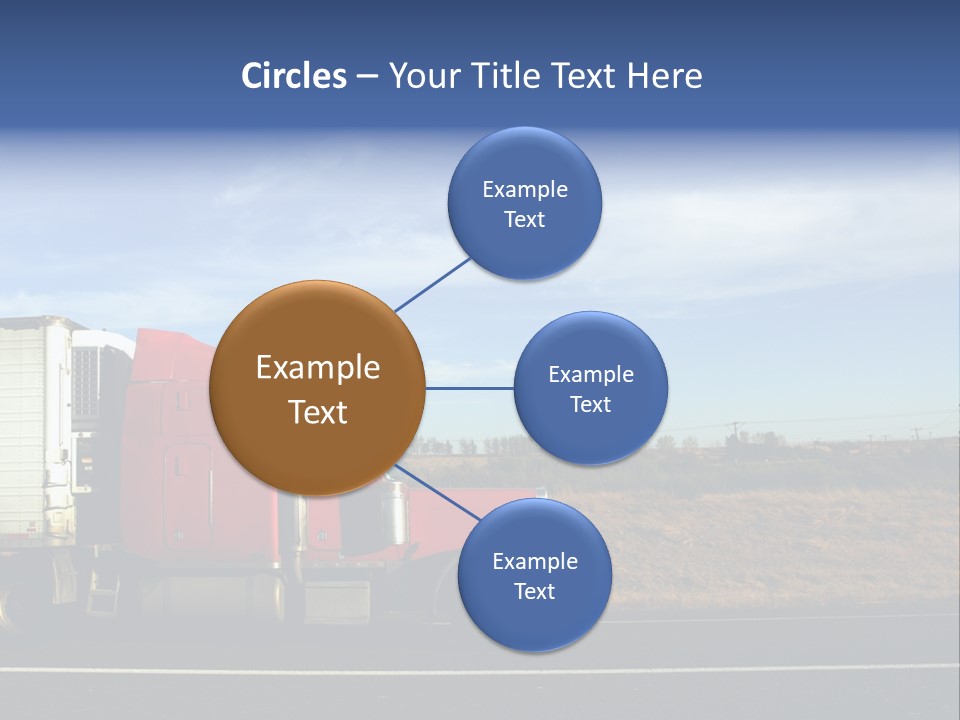 Circles – Your Title Text Here

Example Text

Example Text

Example Text

Example Text